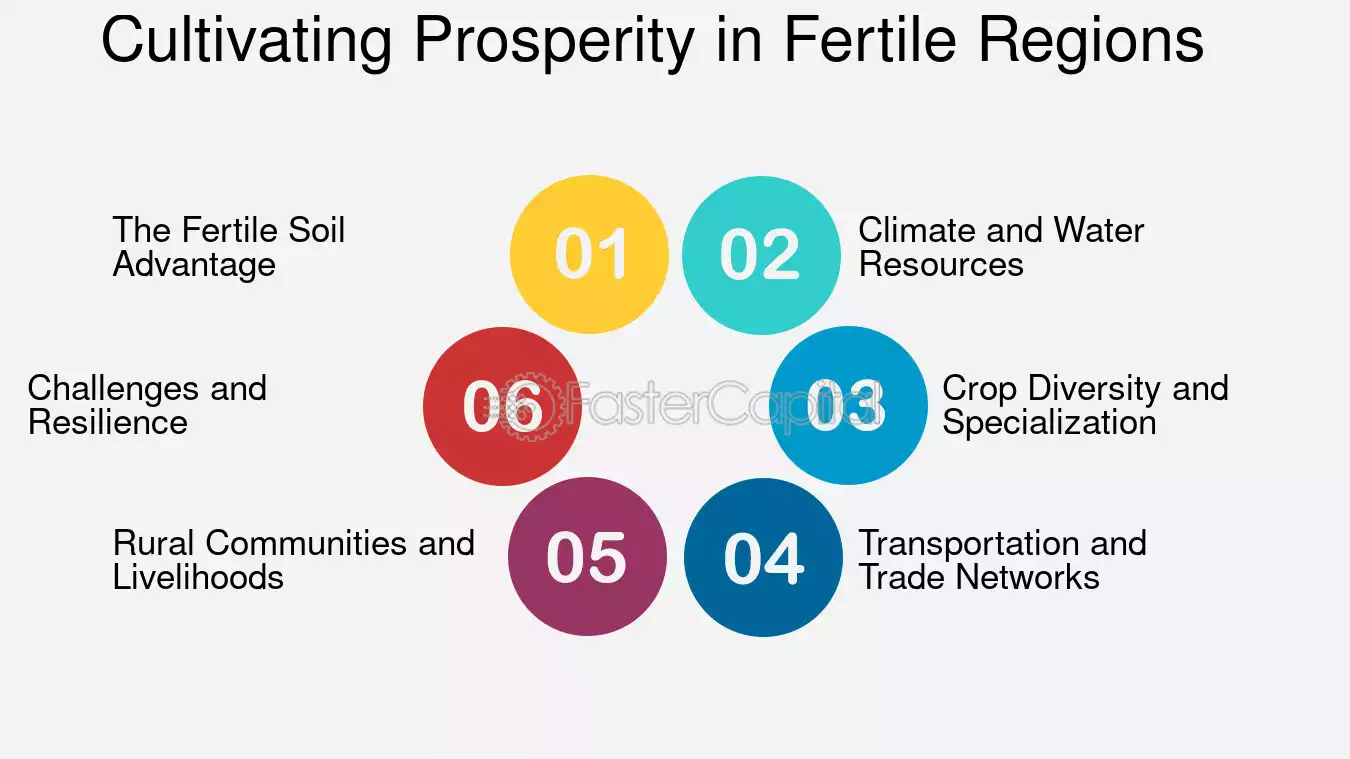 Cultivating Prosperity in Fertile Regions

01
The Fertile Soil Advantage

02
Climate and Water Resources

03
Crop Diversity and Specialization

04
Transportation and Trade Networks

05
Rural Communities and Livelihoods

06
Challenges and Resilience

FasterCapital